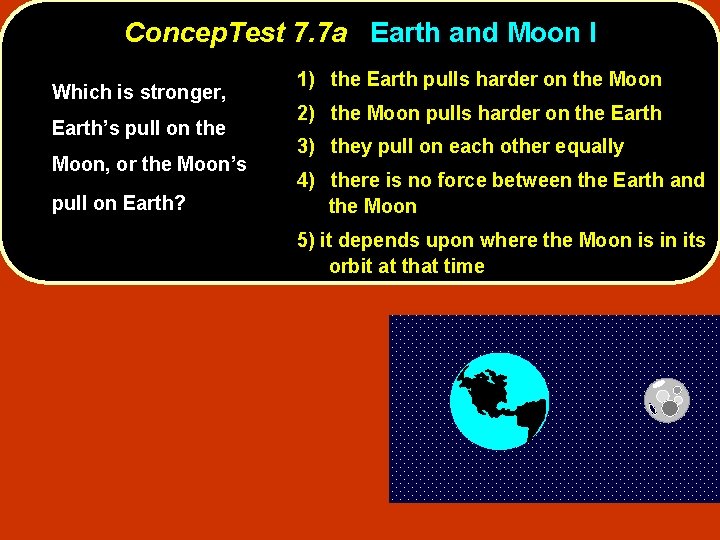 ConcepTest 7.7a Earth and Moon I

Which is stronger, Earth's pull on the Moon, or the Moon's pull on Earth?

1) the Earth pulls harder on the Moon
2) the Moon pulls harder on the Earth
3) they pull on each other equally
4) there is no force between the Earth and the Moon
5) it depends upon where the Moon is in its orbit at that time